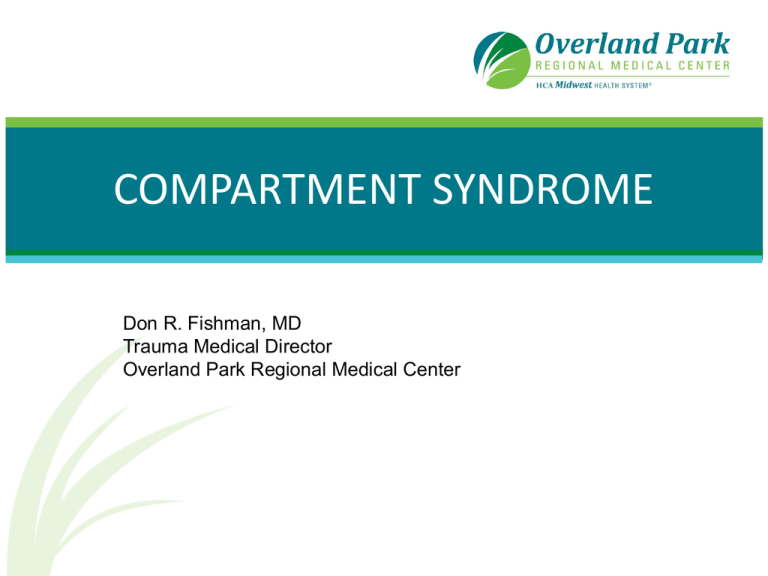 Overland Park
REGIONAL MEDICAL CENTER
HCA Midwest HEALTH SYSTEM®

COMPARTMENT SYNDROME

Don R. Fishman, MD
Trauma Medical Director
Overland Park Regional Medical Center